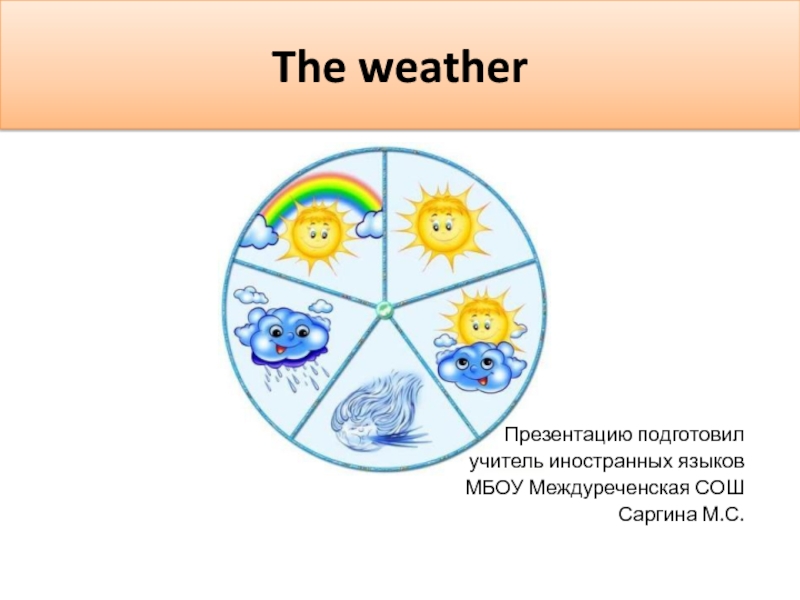 The weather

Презентацию подготовил
учитель иностранных языков
МБОУ Междуреченская СОШ
Саргина М.С.